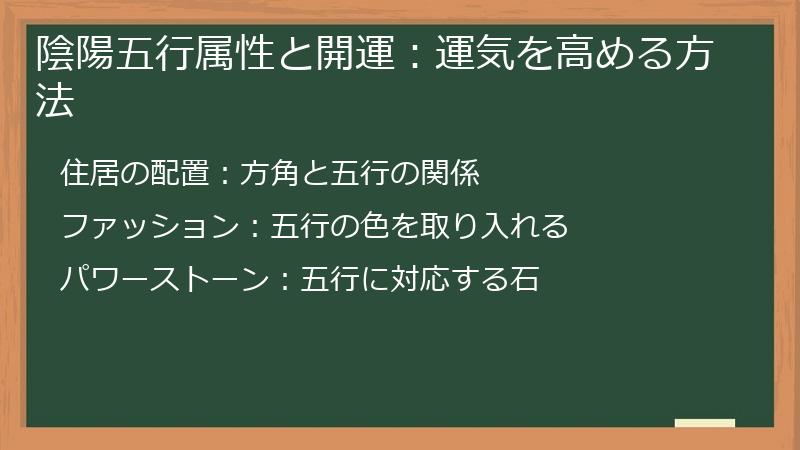 陰陽五行属性と開運：運気を高める方法

住居の配置：方角と五行の関係

ファッション：五行の色を取り入れる

パワーストーン：五行に対応する石